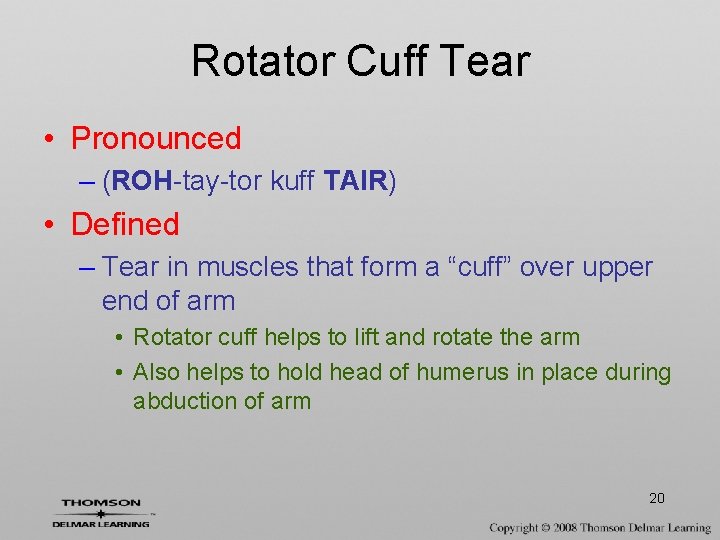 Rotator Cuff Tear

• Pronounced
– (ROH-tay-tor kuff TAIR)
• Defined
– Tear in muscles that form a “cuff” over upper end of arm
• Rotator cuff helps to lift and rotate the arm
• Also helps to hold head of humerus in place during abduction of arm

20

THOMSON
DELMAR LEARNING

Copyright © 2008 Thomson Delmar Learning